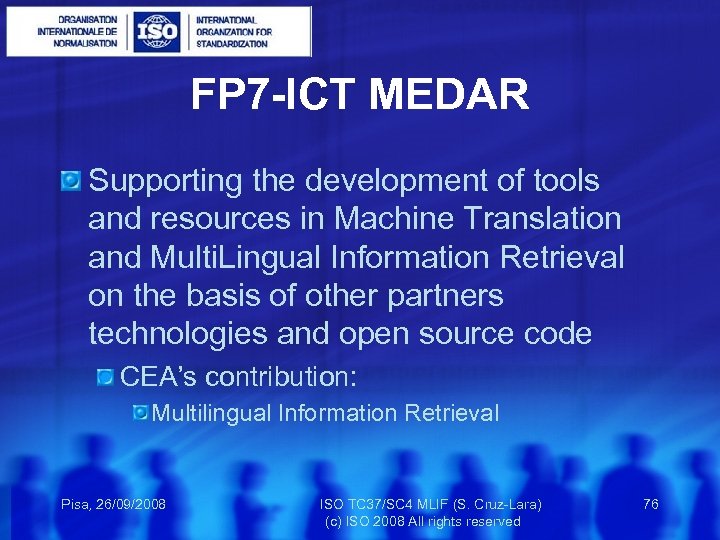 ORGANISATION INTERNATIONALE DE NORMALISATION
ISO
INTERNATIONAL ORGANIZATION FOR STANDARDIZATION

FP7-ICT MEDAR

Supporting the development of tools and resources in Machine Translation and MultiLingual Information Retrieval on the basis of other partners technologies and open source code

CEA's contribution:

Multilingual Information Retrieval

Pisa, 26/09/2008

ISO TC37/SC4 MLIF (S. Cruz-Lara)
(c) ISO 2008 All rights reserved

76